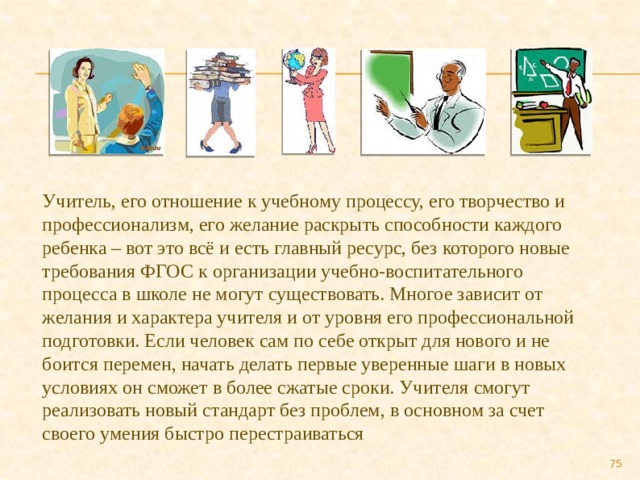 Учитель, его отношение к учебному процессу, его творчество и профессионализм, его желание раскрыть способности каждого ребенка – вот это всё и есть главный ресурс, без которого новые требования ФГОС к организации учебно-воспитательного процесса в школе не могут существовать. Многое зависит от желания и характера учителя и от уровня его профессиональной подготовки. Если человек сам по себе открыт для нового и не боится перемен, начать делать первые уверенные шаги в новых условиях он сможет в более сжатые сроки. Учителя смогут реализовать новый стандарт без проблем, в основном за счет своего умения быстро перестраиваться

75